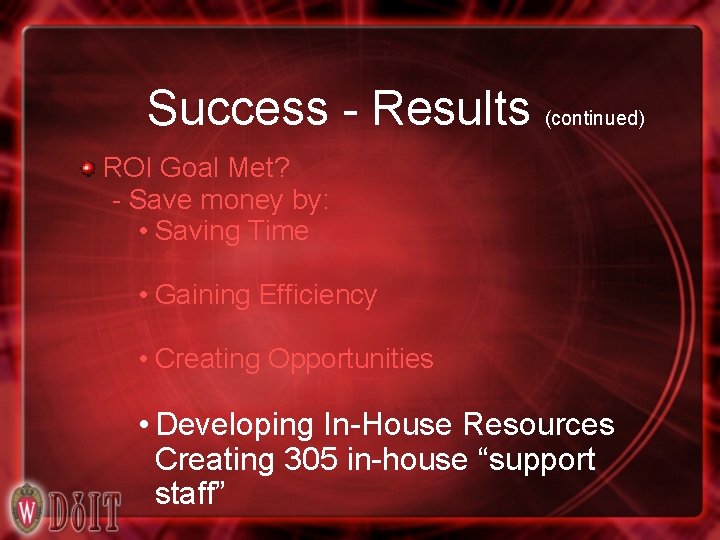 Success - Results (continued)

ROI Goal Met?
- Save money by:
• Saving Time

• Gaining Efficiency

• Creating Opportunities

• Developing In-House Resources Creating 305 in-house “support staff”

W DoIT